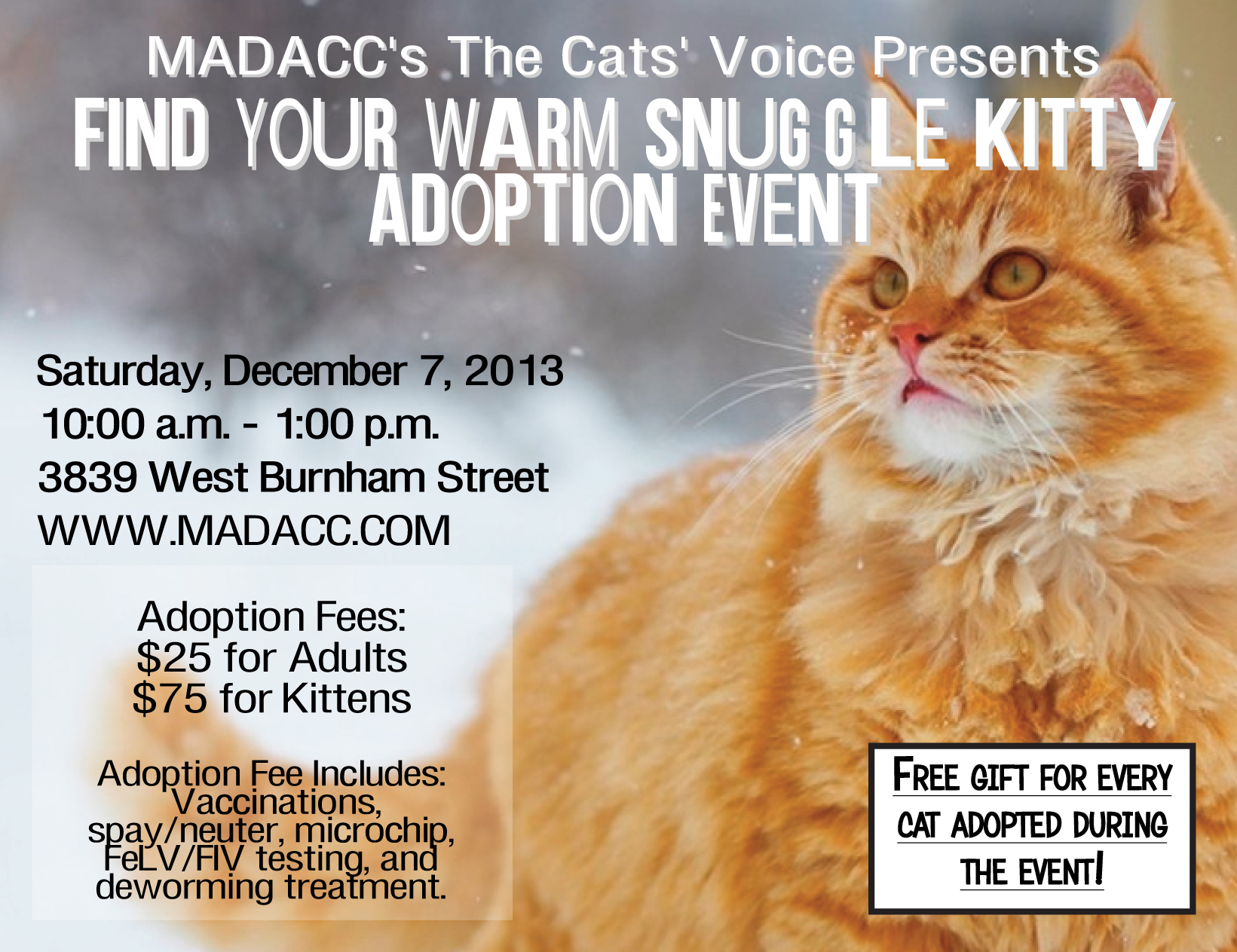 MADACC's The Cats' Voice Presents
FIND YOUR WARM SNUGGLE KITTY ADOPTION EVENT

Saturday, December 7, 2013
10:00 a.m. - 1:00 p.m.
3839 West Burnham Street
WWW.MADACC.COM

Adoption Fees:
$25 for Adults
$75 for Kittens

Adoption Fee Includes: Vaccinations, spay/neuter, microchip, FeLV/FIV testing, and deworming treatment.

FREE GIFT FOR EVERY CAT ADOPTED DURING THE EVENT!